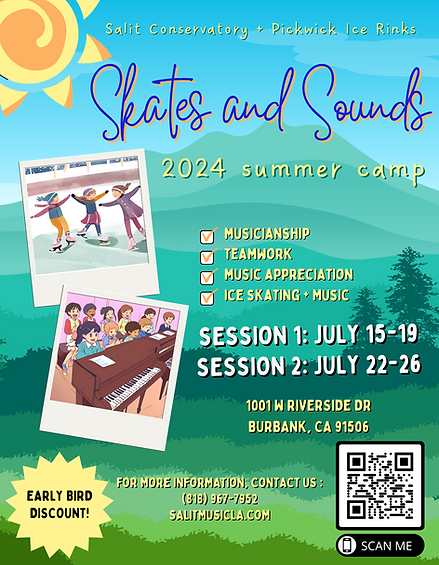 Salit Conservatory + Pickwick Ice Rinks

Skates and Sounds

2024 summer camp

MUSICIANSHIP
TEAMWORK
MUSIC APPRECIATION
ICE SKATING + MUSIC

SESSION 1: JULY 15-19
SESSION 2: JULY 22-26

1001 W RIVERSIDE DR
BURBANK, CA 91506

EARLY BIRD DISCOUNT!

FOR MORE INFORMATION, CONTACT US :
(818) 967-7952
SALITMUSICLA.COM

SCAN ME